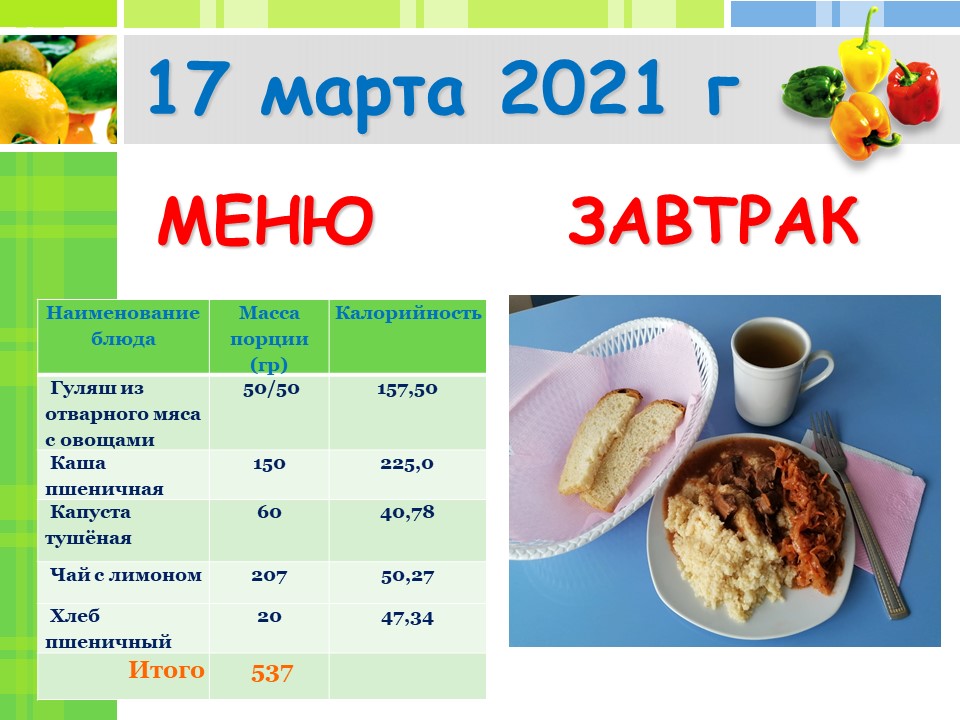 17 марта 2021 г

МЕНЮ ЗАВТРАК

| Наименование блюда | Масса порции (гр) | Калорийность |
|---|---|---|
| Гуляш из отварного мяса с овощами | 50/50 | 157,50 |
| Каша пшеничная | 150 | 225,0 |
| Капуста тушёная | 60 | 40,78 |
| Чай с лимоном | 207 | 50,27 |
| Хлеб пшеничный | 20 | 47,34 |
| Итого | 537 | |